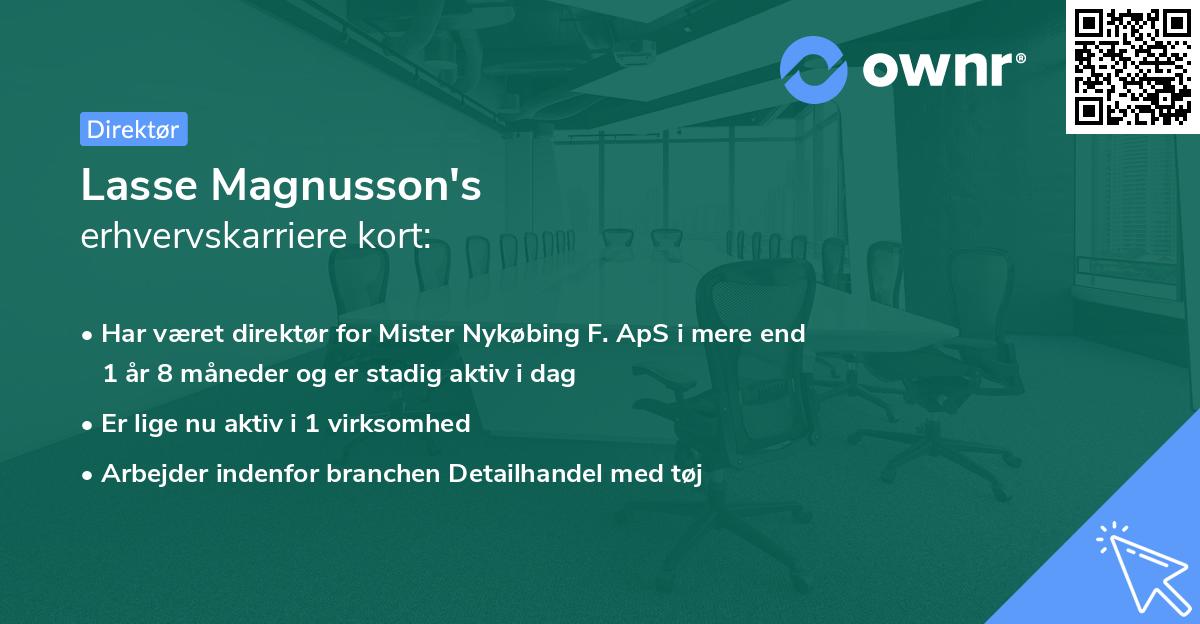 ownr®

Direktør

Lasse Magnusson's
erhvervskarriere kort:

• Har været direktør for Mister Nykøbing F. ApS i mere end 1 år 8 måneder og er stadig aktiv i dag

• Er lige nu aktiv i 1 virksomhed

• Arbejder indenfor branchen Detailhandel med tøj